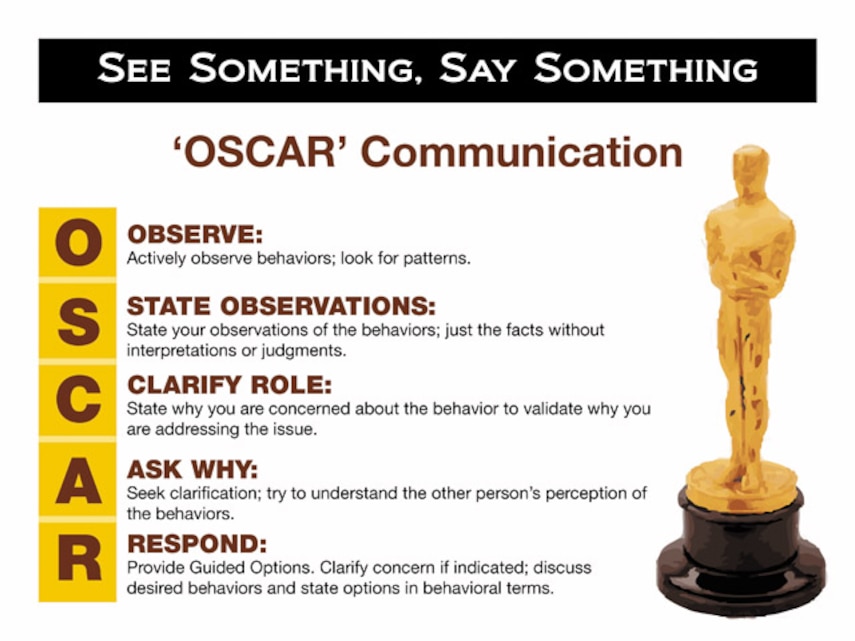 SEE SOMETHING, SAY SOMETHING

'OSCAR' Communication

O
OBSERVE:
Actively observe behaviors; look for patterns.

S
STATE OBSERVATIONS:
State your observations of the behaviors; just the facts without interpretations or judgments.

C
CLARIFY ROLE:
State why you are concerned about the behavior to validate why you are addressing the issue.

A
ASK WHY:
Seek clarification; try to understand the other person's perception of the behaviors.

R
RESPOND:
Provide Guided Options. Clarify concern if indicated; discuss desired behaviors and state options in behavioral terms.